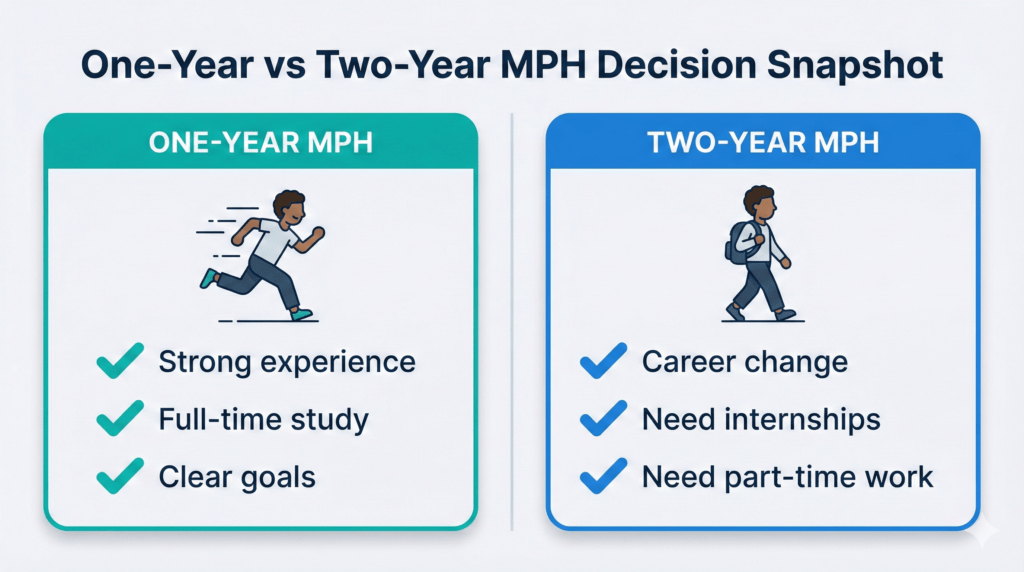 One-Year vs Two-Year MPH Decision Snapshot

ONE-YEAR MPH

Strong experience

Full-time study

Clear goals

TWO-YEAR MPH

Career change

Need internships

Need part-time work